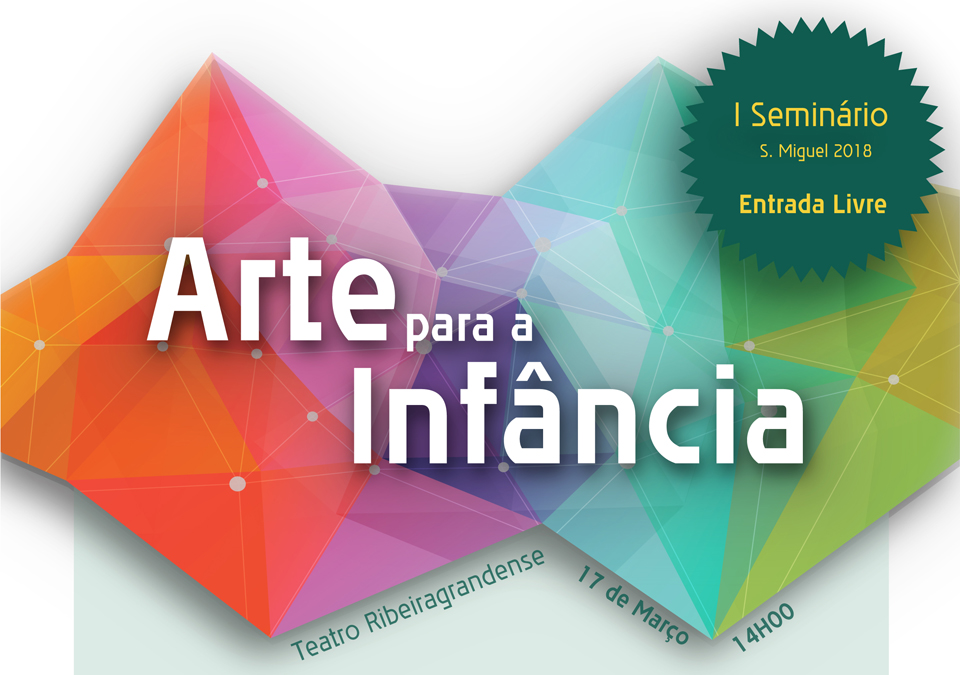 I Seminário
S. Miguel 2018
Entrada Livre

Arte para a Infância

Teatro Ribeiragrandense
17 de Março
14H00